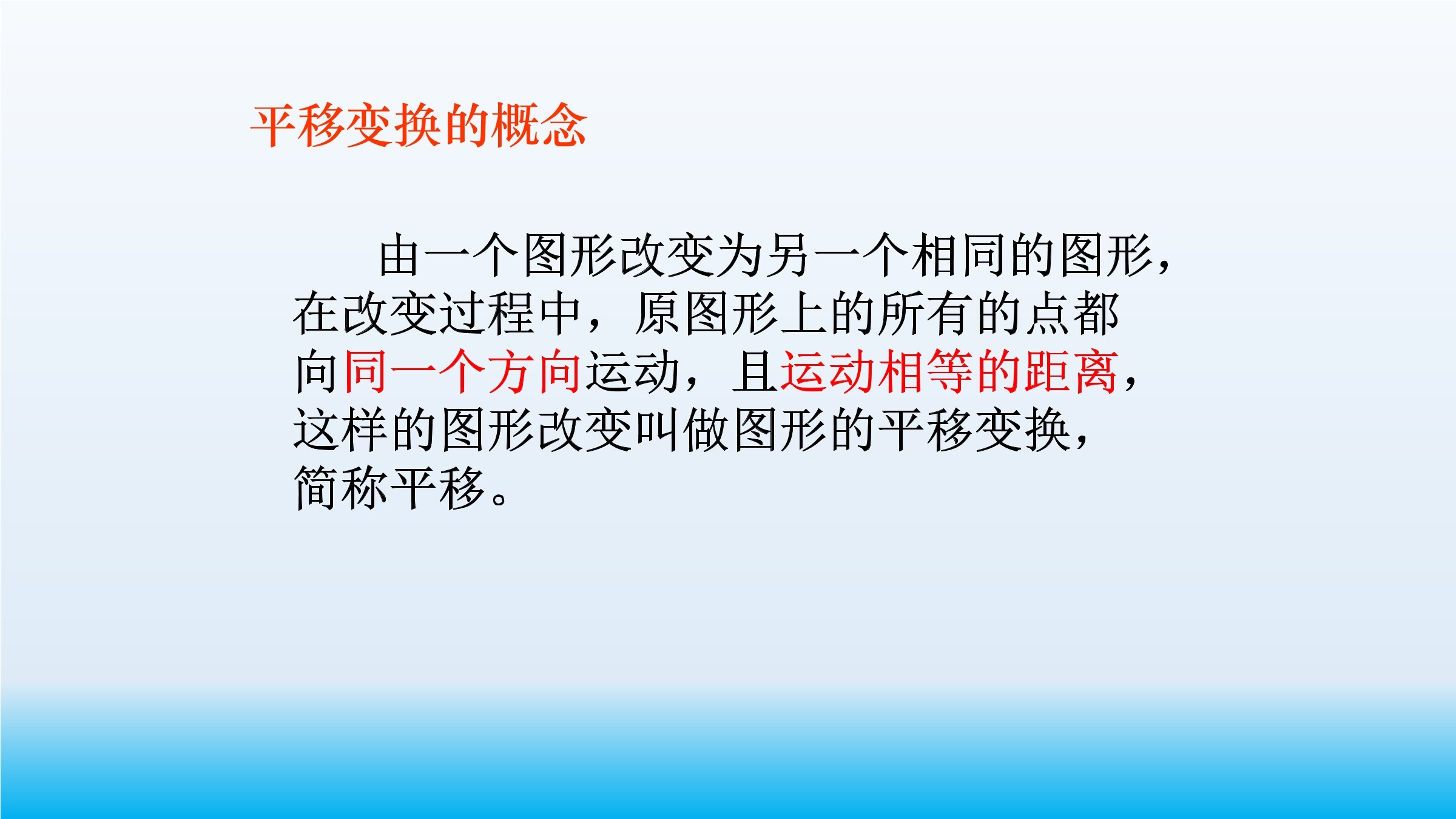 平移变换的概念

由一个图形改变为另一个相同的图形，在改变过程中，原图形上的所有的点都向同一个方向运动，且运动相等的距离，这样的图形改变叫做图形的平移变换，简称平移。